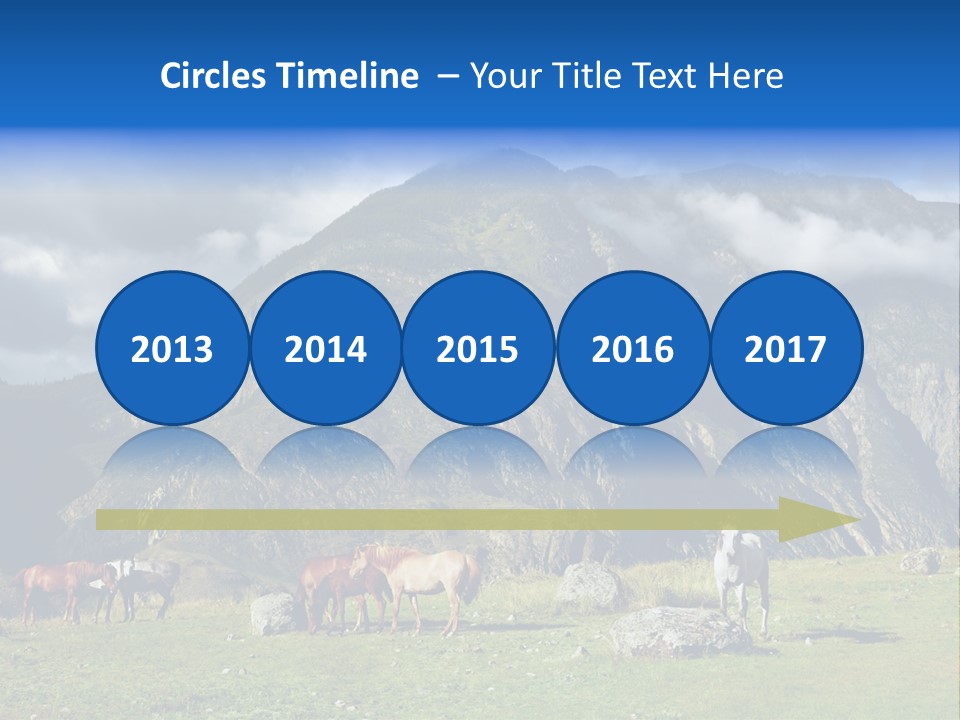 Circles Timeline – Your Title Text Here

2013

2014

2015

2016

2017